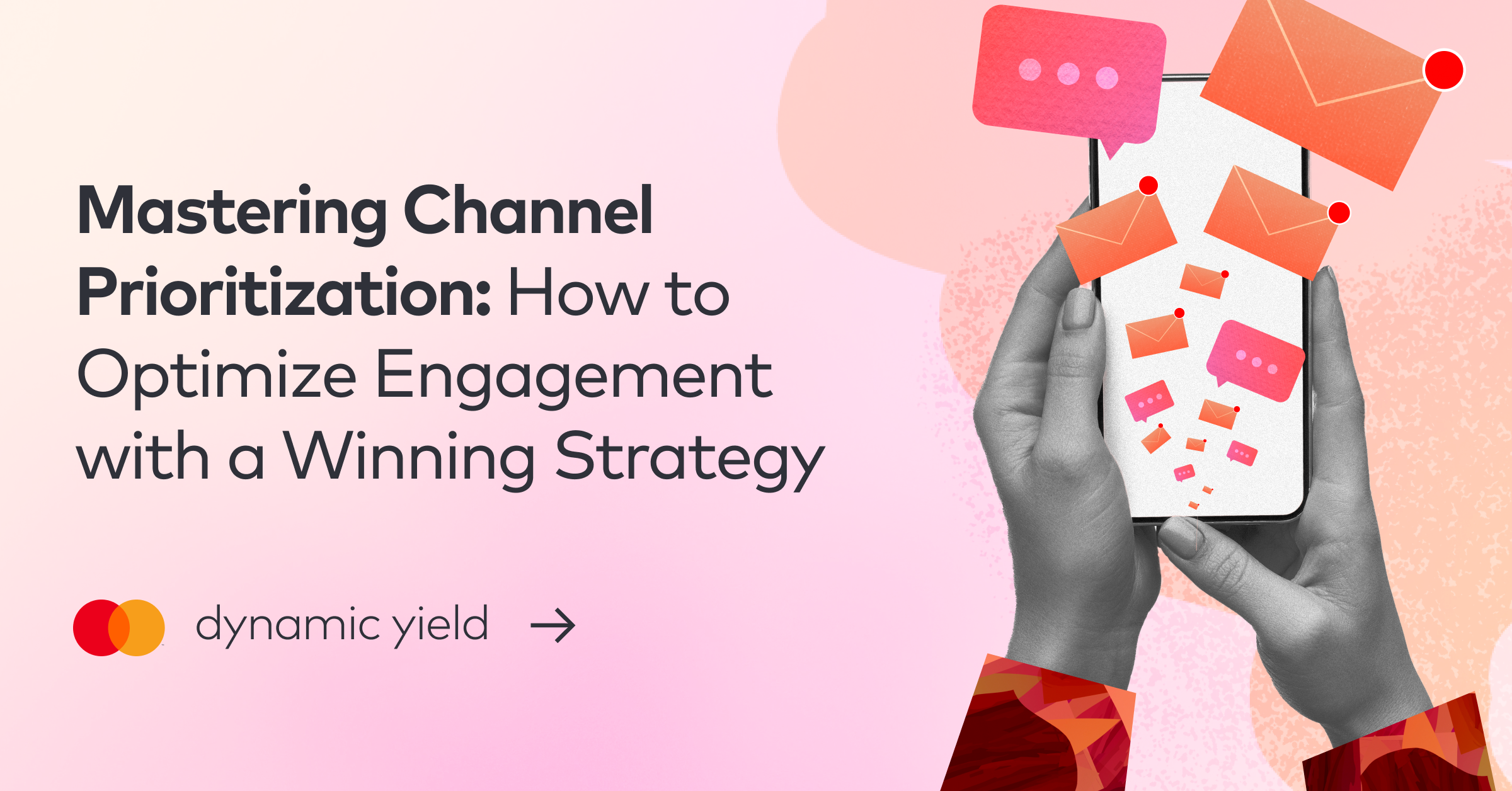 Mastering Channel Prioritization: How to Optimize Engagement with a Winning Strategy

dynamic yield →